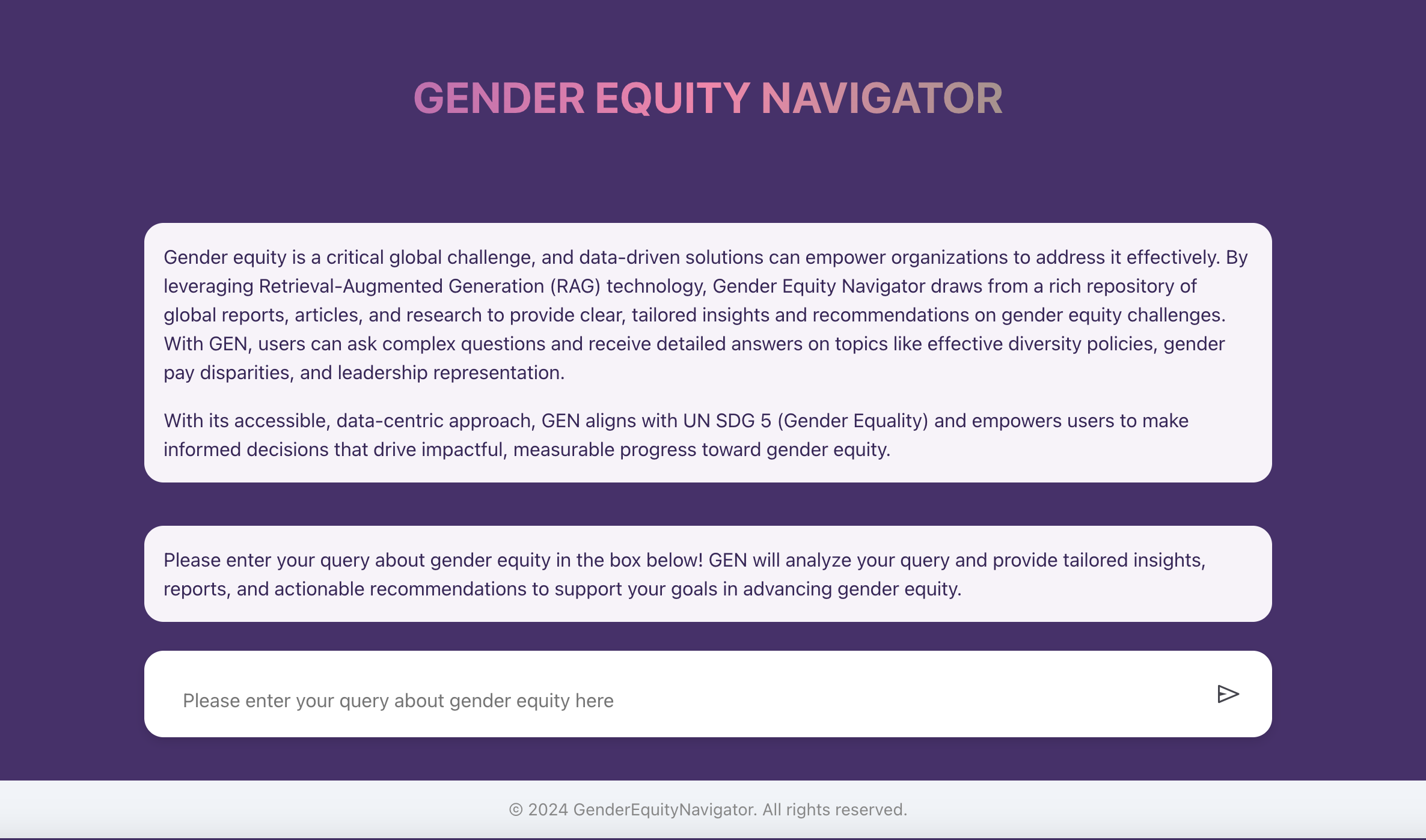 GENDER EQUITY NAVIGATOR

Gender equity is a critical global challenge, and data-driven solutions can empower organizations to address it effectively. By leveraging Retrieval-Augmented Generation (RAG) technology, Gender Equity Navigator draws from a rich repository of global reports, articles, and research to provide clear, tailored insights and recommendations on gender equity challenges. With GEN, users can ask complex questions and receive detailed answers on topics like effective diversity policies, gender pay disparities, and leadership representation.

With its accessible, data-centric approach, GEN aligns with UN SDG 5 (Gender Equality) and empowers users to make informed decisions that drive impactful, measurable progress toward gender equity.

Please enter your query about gender equity in the box below! GEN will analyze your query and provide tailored insights, reports, and actionable recommendations to support your goals in advancing gender equity.

Please enter your query about gender equity here

© 2024 GenderEquityNavigator. All rights reserved.